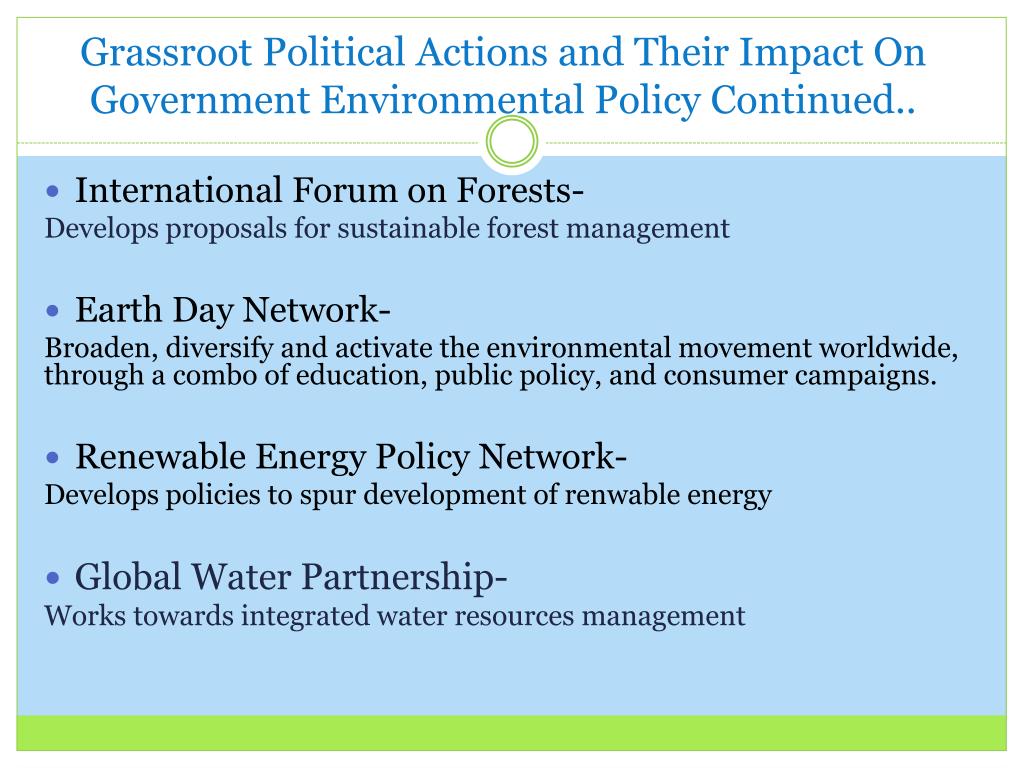 Grassroot Political Actions and Their Impact On Government Environmental Policy Continued..

• International Forum on Forests-
Develops proposals for sustainable forest management

• Earth Day Network-
Broaden, diversify and activate the environmental movement worldwide, through a combo of education, public policy, and consumer campaigns.

• Renewable Energy Policy Network-
Develops policies to spur development of renwable energy

• Global Water Partnership-
Works towards integrated water resources management